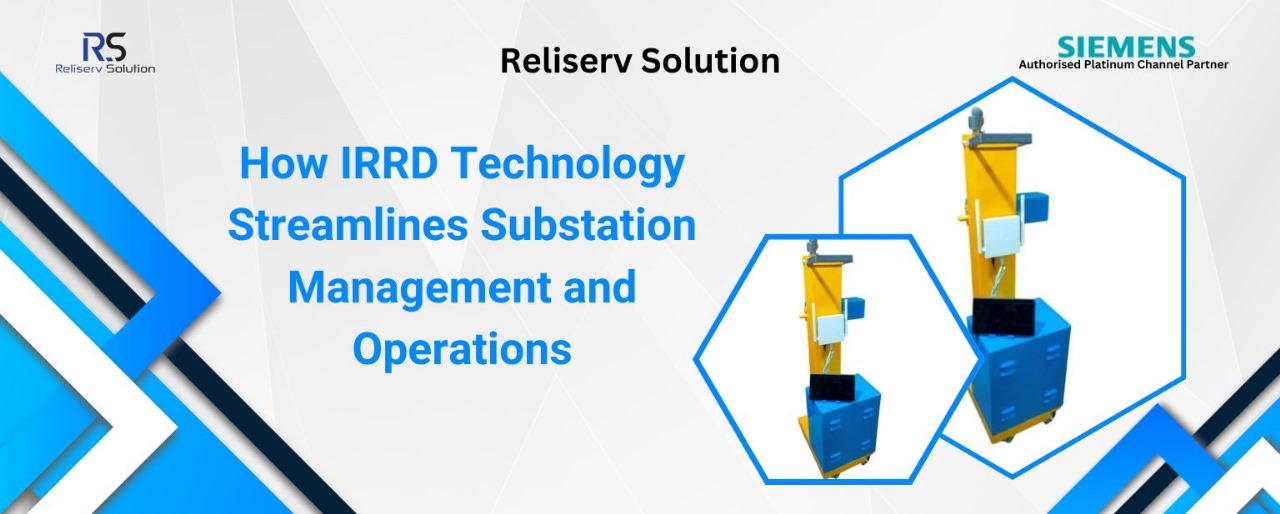 RS
Reliserv Solution

Reliserv Solution

SIEMENS
Authorised Platinum Channel Partner

How IRRD Technology Streamlines Substation Management and Operations